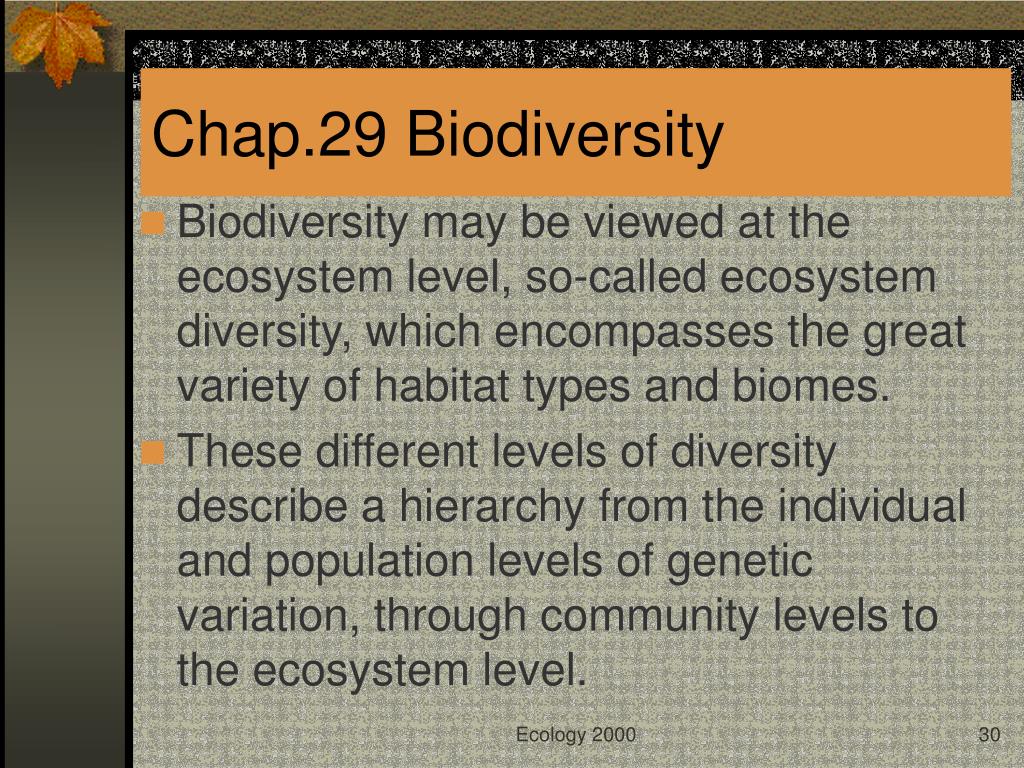 Chap.29 Biodiversity

Biodiversity may be viewed at the ecosystem level, so-called ecosystem diversity, which encompasses the great variety of habitat types and biomes.

These different levels of diversity describe a hierarchy from the individual and population levels of genetic variation, through community levels to the ecosystem level.

Ecology 2000

30